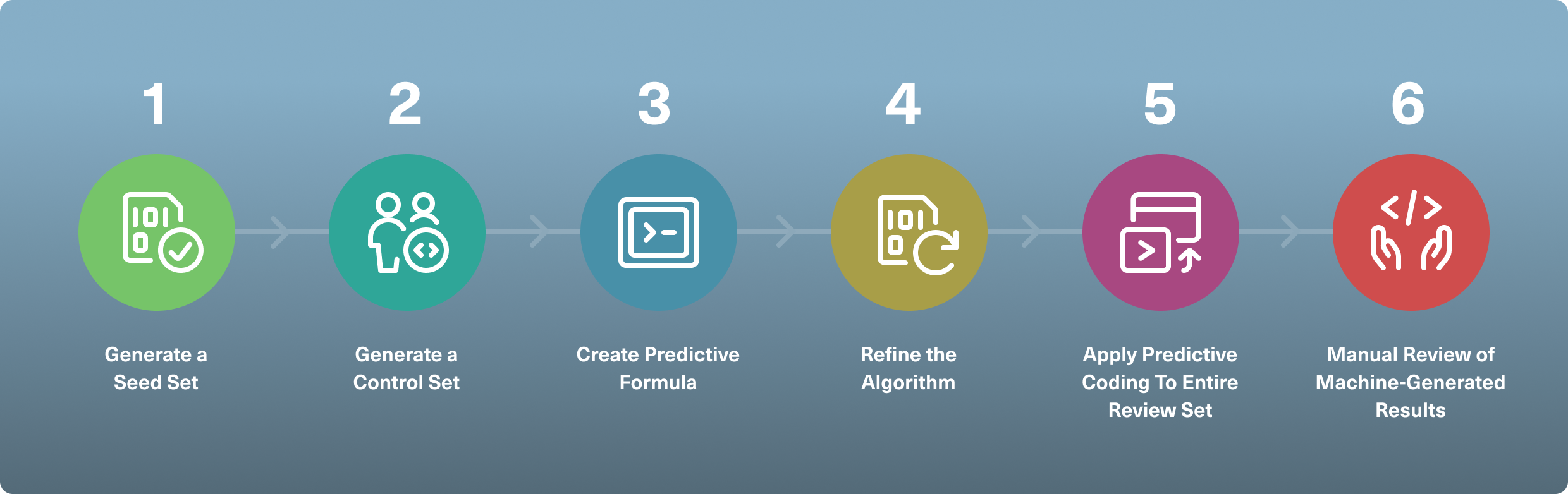 1

Generate a Seed Set

2

Generate a Control Set

3

Create Predictive Formula

4

Refine the Algorithm

5

Apply Predictive Coding To Entire Review Set

6

Manual Review of Machine-Generated Results